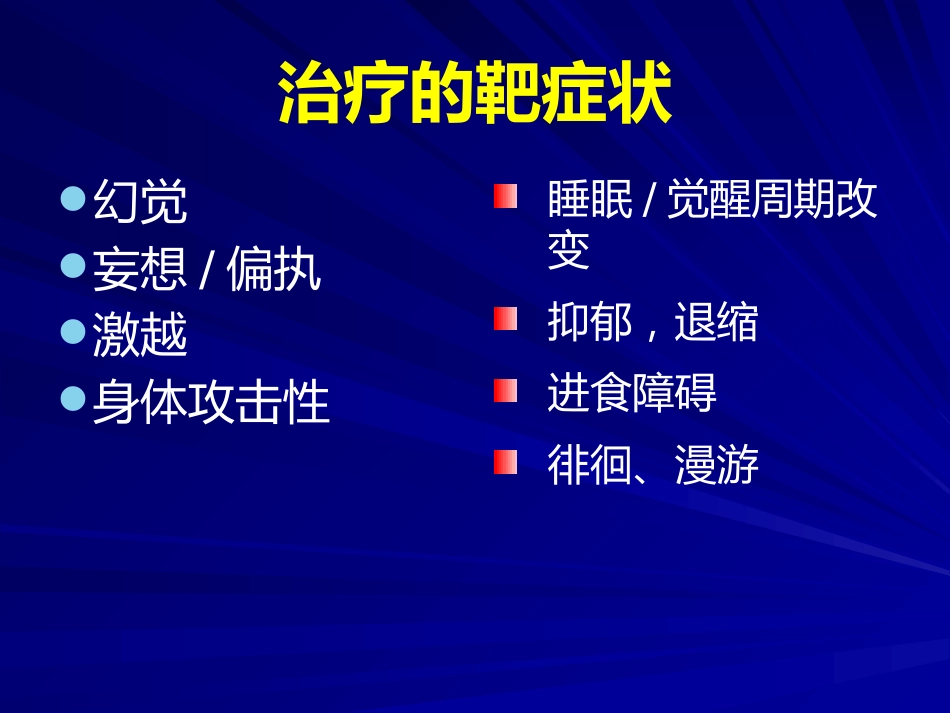 治疗的靶症状

幻觉
妄想 / 偏执
激越
身体攻击性

睡眠 / 觉醒周期改变
抑郁，退缩
进食障碍
徘徊、漫游